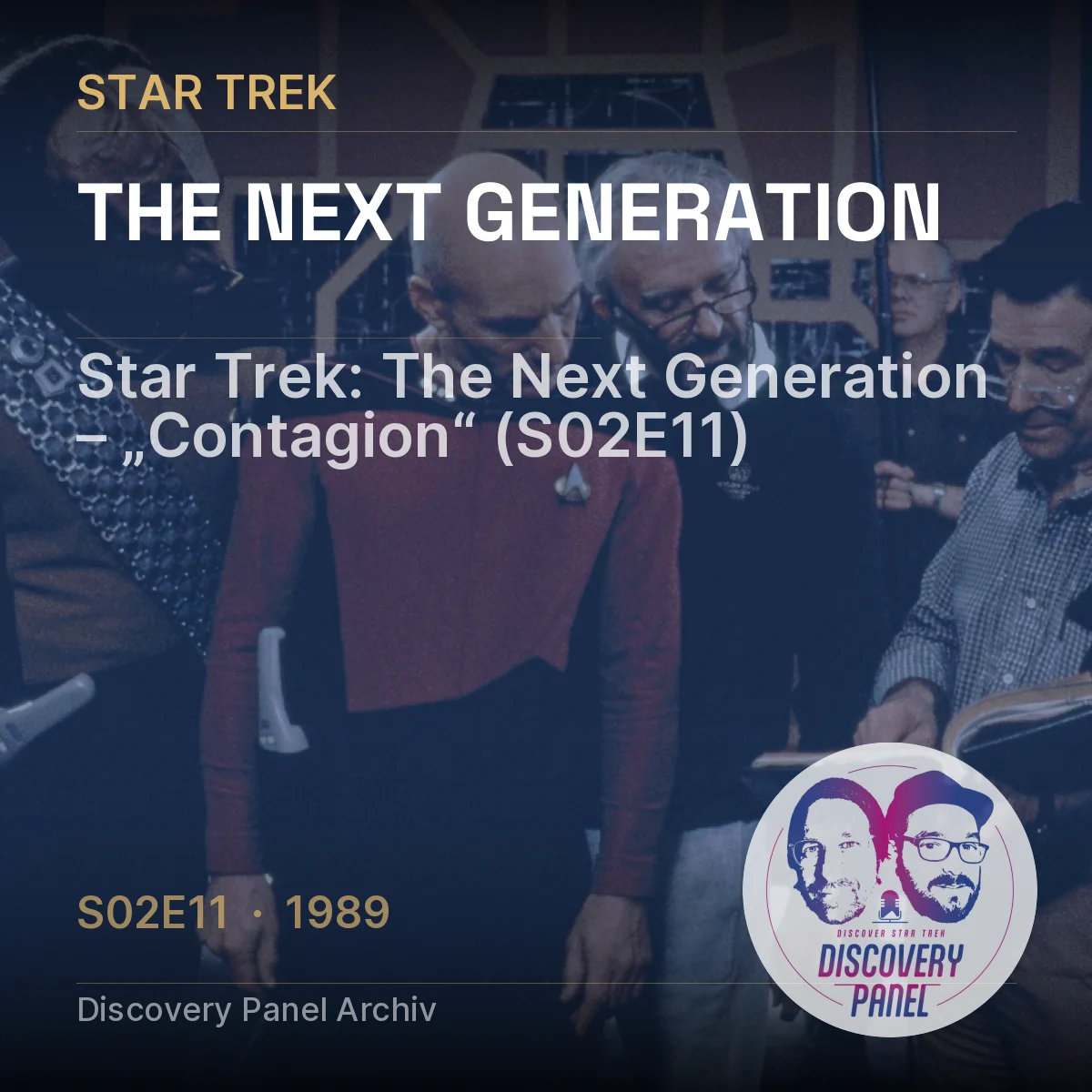 STAR TREK

THE NEXT GENERATION

Star Trek: The Next Generation – „Contagion“ (S02E11)

S02E11 · 1989

Discovery Panel Archiv

DISCOVER STAR TREK
DISCOVERY PANEL